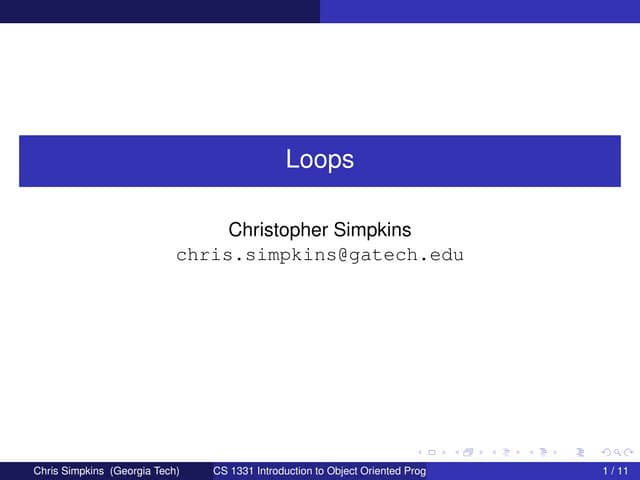 Loops

Christopher Simpkins
chris.simpkins@gatech.edu

Chris Simpkins (Georgia Tech) CS 1331 Introduction to Object Oriented Prog 1 / 11